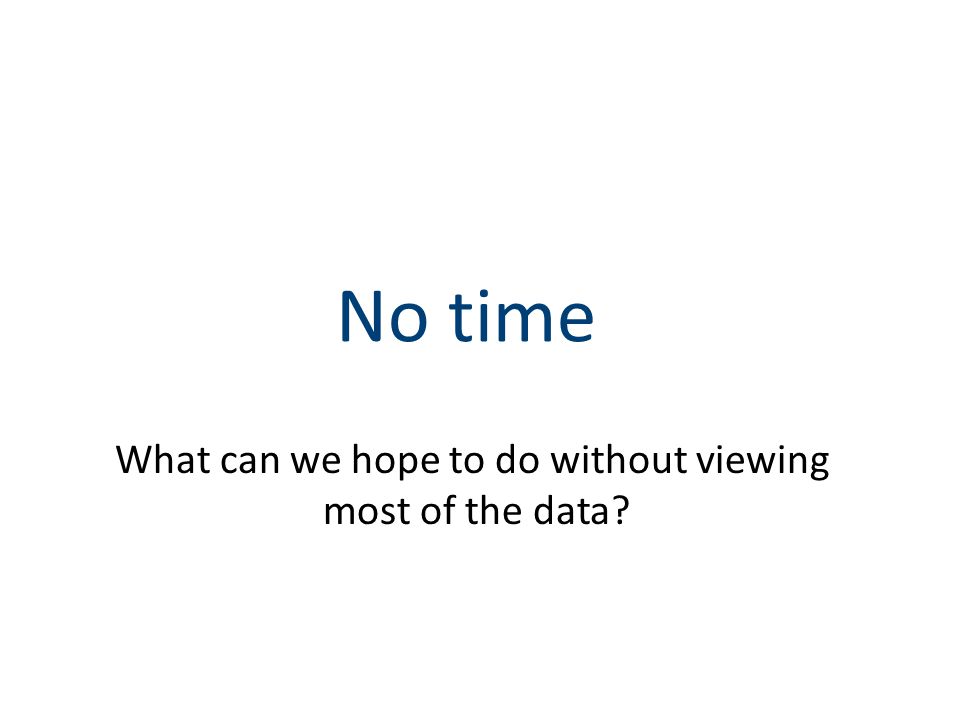 No time

What can we hope to do without viewing most of the data?